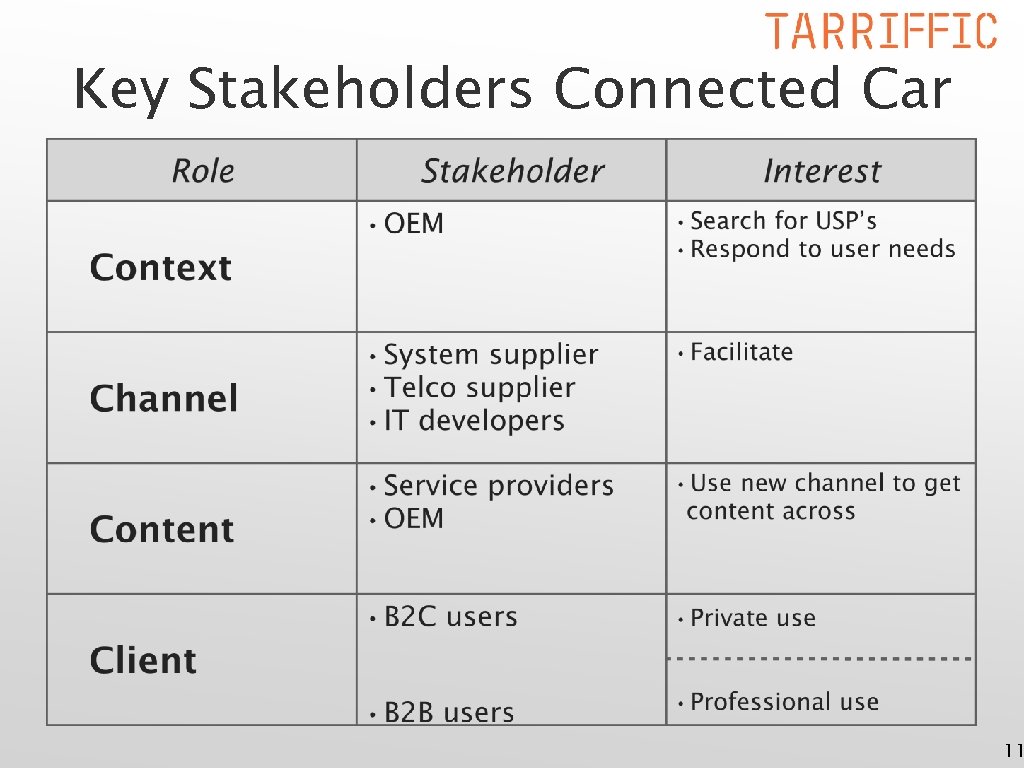 TARRIFFIC

Key Stakeholders Connected Car

| Role | Stakeholder | Interest |
|---|---|---|
| Context | • OEM | • Search for USP's • Respond to user needs |
| Channel | • System supplier • Telco supplier • IT developers | • Facilitate |
| Content | • Service providers • OEM | • Use new channel to get content across |
| Client | • B2C users • B2B users | • Private use • Professional use |

11